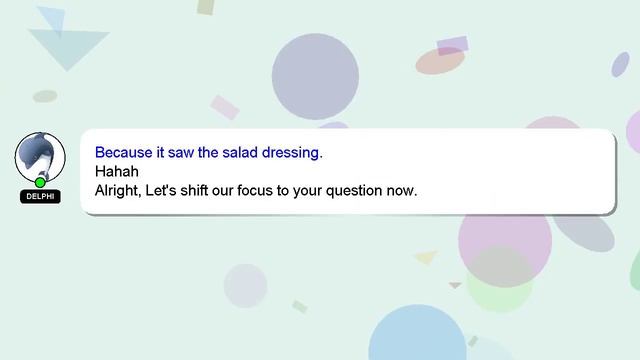 DELPHI

Because it saw the salad dressing.
Hahah
Alright, Let's shift our focus to your question now.